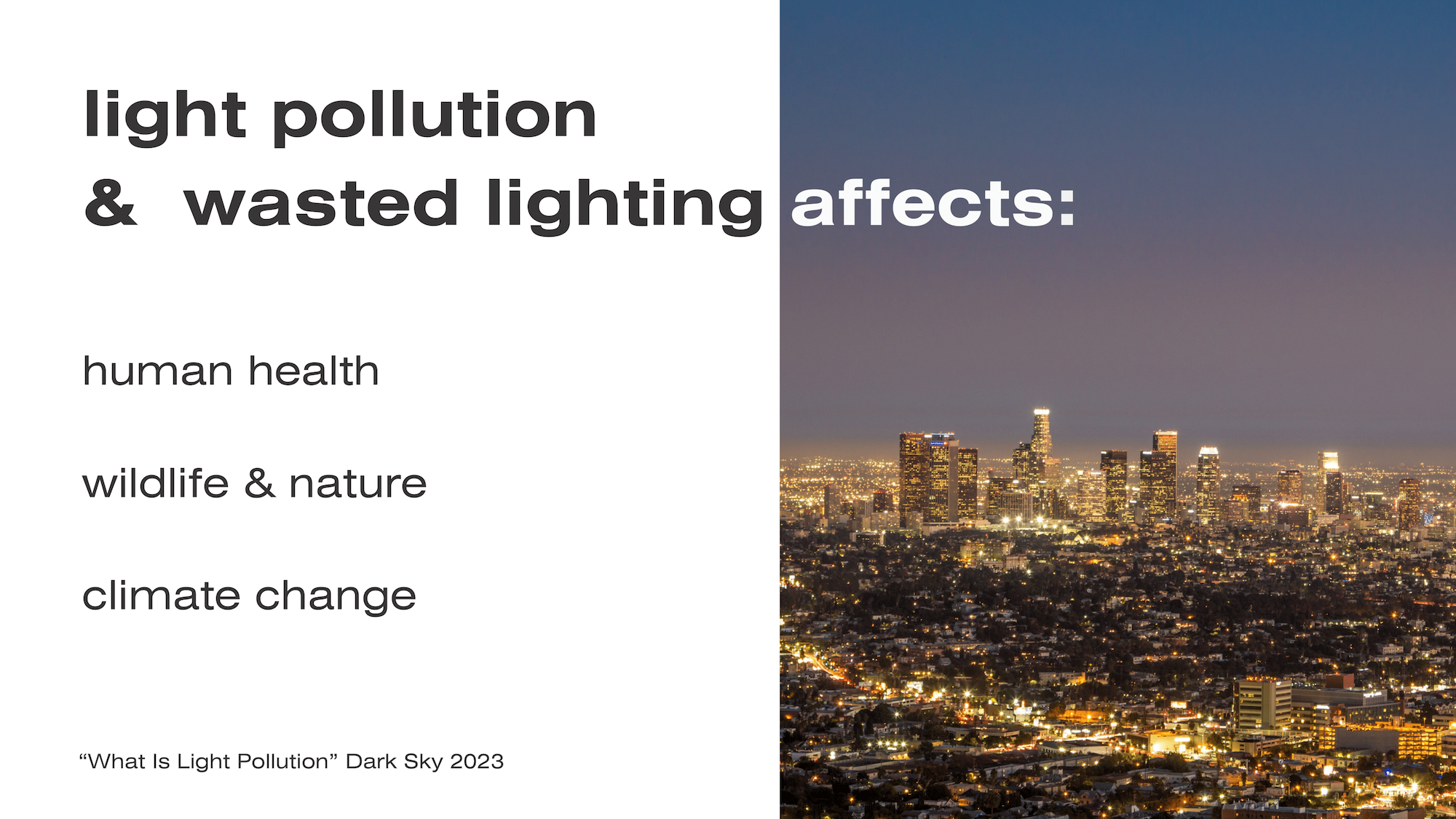 light pollution
& wasted lighting affects:

human health

wildlife & nature

climate change

“What Is Light Pollution” Dark Sky 2023